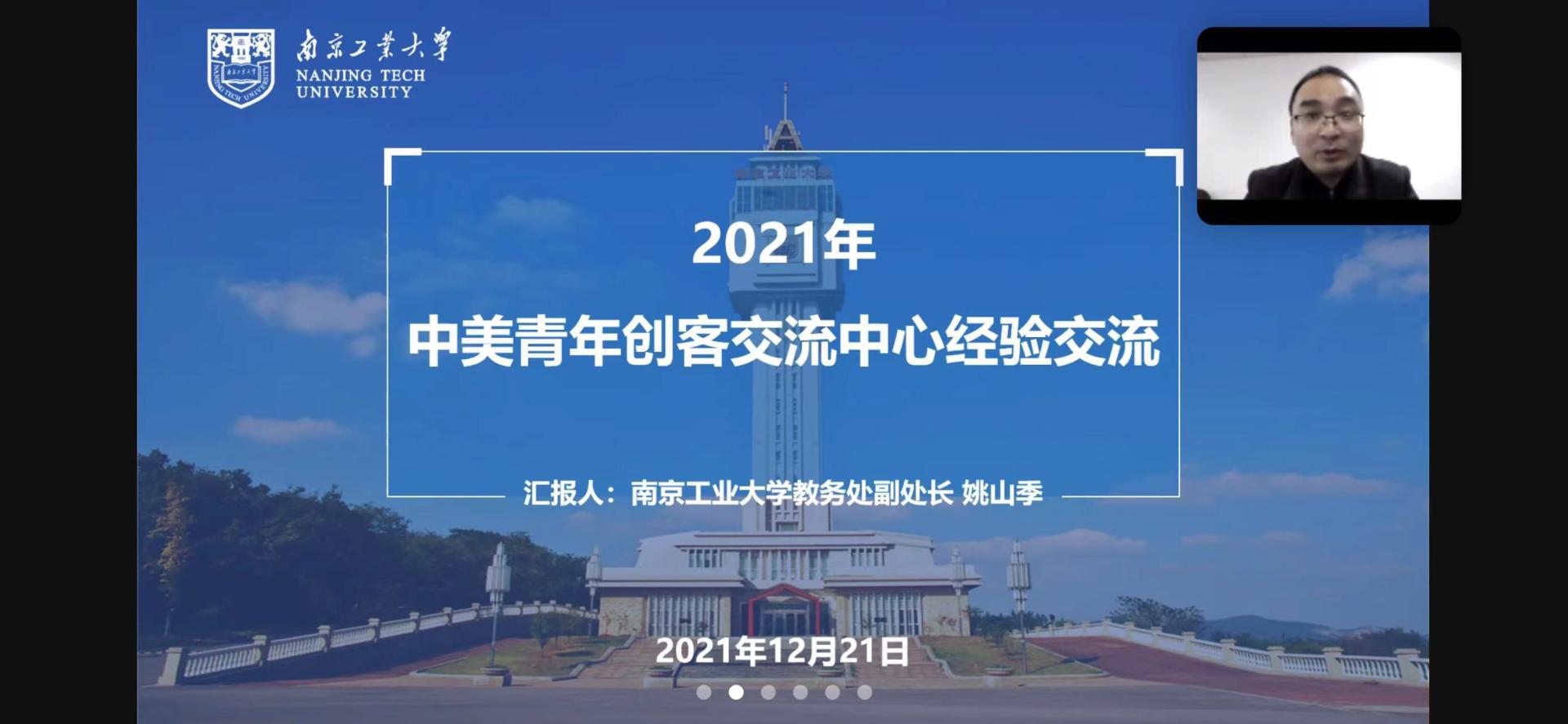 南京工業大學
NANJING TECH UNIVERSITY

2021年
中美青年创客交流中心经验交流

汇报人：南京工业大学教务处副处长 姚山季

2021年12月21日